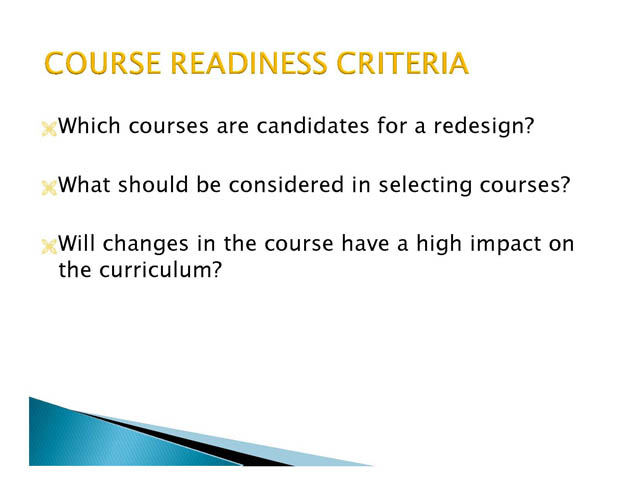 COURSE READINESS CRITERIA

Which courses are candidates for a redesign?

What should be considered in selecting courses?

Will changes in the course have a high impact on the curriculum?